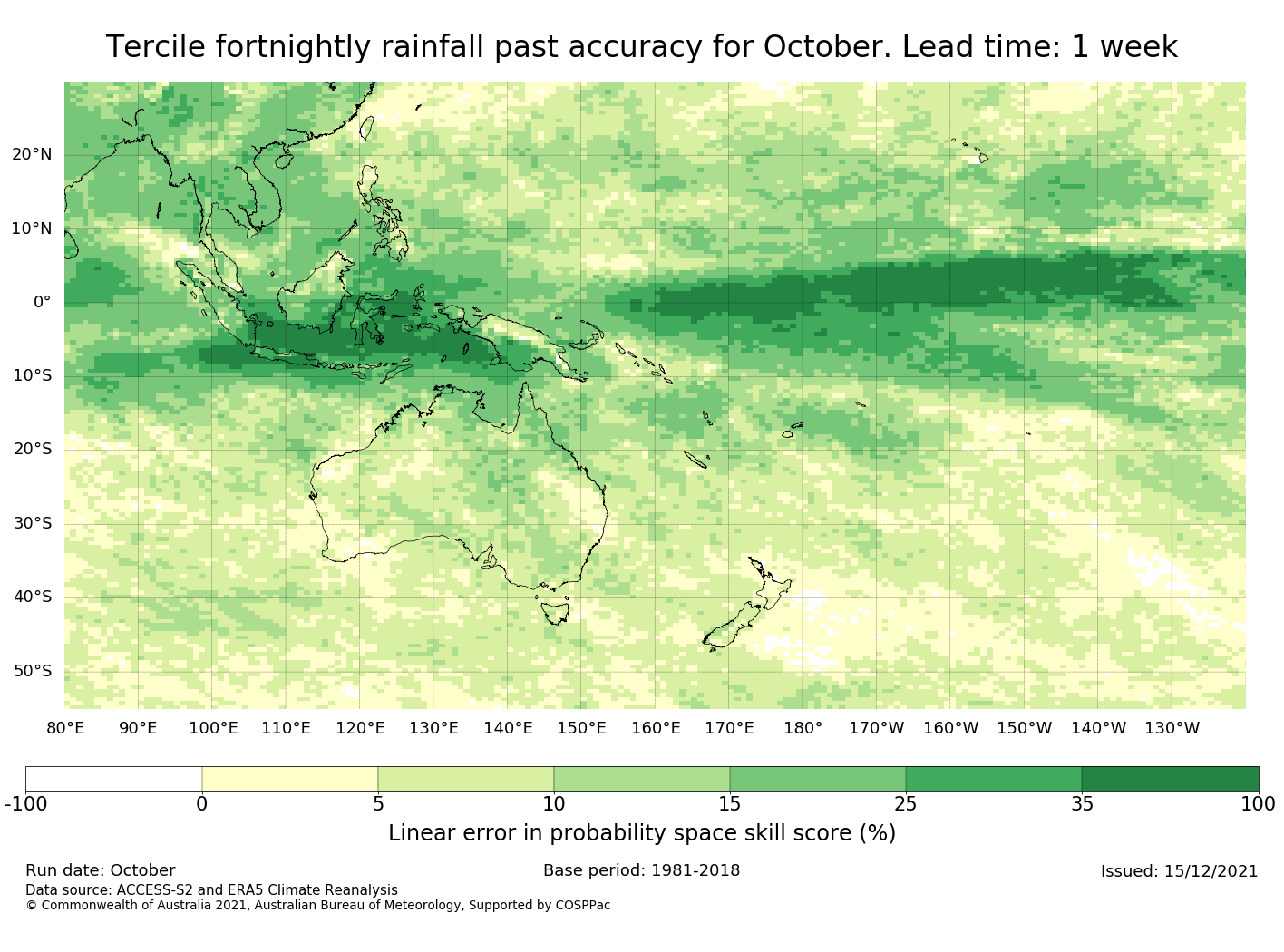 Tercile fortnightly rainfall past accuracy for October. Lead time: 1 week

20°N
10°N
0°
10°S
20°S
30°S
40°S
50°S

80°E 90°E 100°E 110°E 120°E 130°E 140°E 150°E 160°E 170°E 180° 170°W 160°W 150°W 140°W 130°W

-100 0 5 10 15 25 35 100

Linear error in probability space skill score (%)

Run date: October
Base period: 1981-2018
Issued: 15/12/2021
Data source: ACCESS-S2 and ERA5 Climate Reanalysis
© Commonwealth of Australia 2021, Australian Bureau of Meteorology, Supported by COSPPac